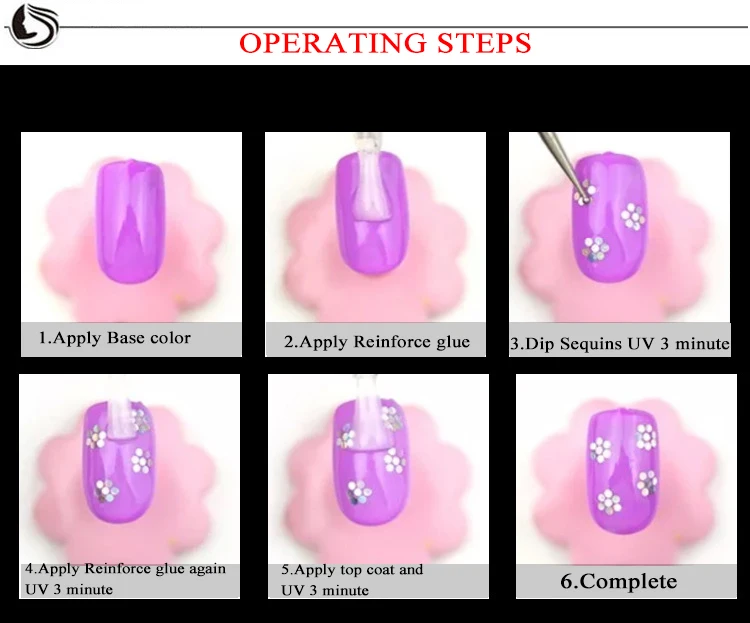 OPERATING STEPS

1.Apply Base color

2.Apply Reinforce glue

3.Dip Sequins UV 3 minute

4.Apply Reinforce glue again UV 3 minute

5.Apply top coat and UV 3 minute

6.Complete